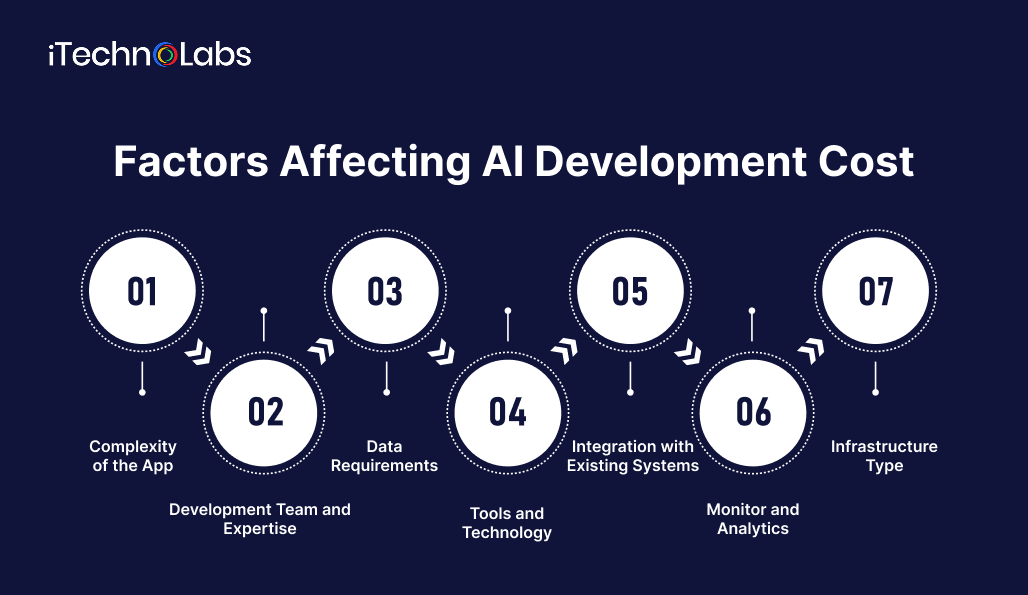 iTechnoLabs

Factors Affecting AI Development Cost

01

Complexity of the App

02

Development Team and Expertise

03

Data Requirements

04

Tools and Technology

05

Integration with Existing Systems

06

Monitor and Analytics

07

Infrastructure Type